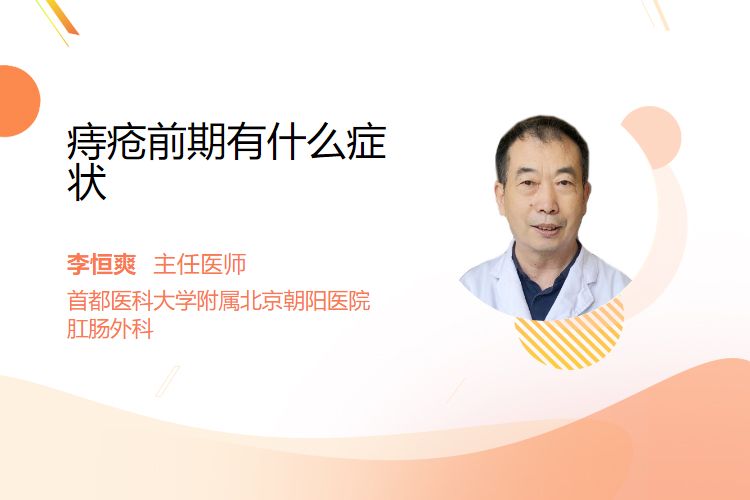 痔疮前期有什么症状

李恒爽 主任医师
首都医科大学附属北京朝阳医院
肛肠外科